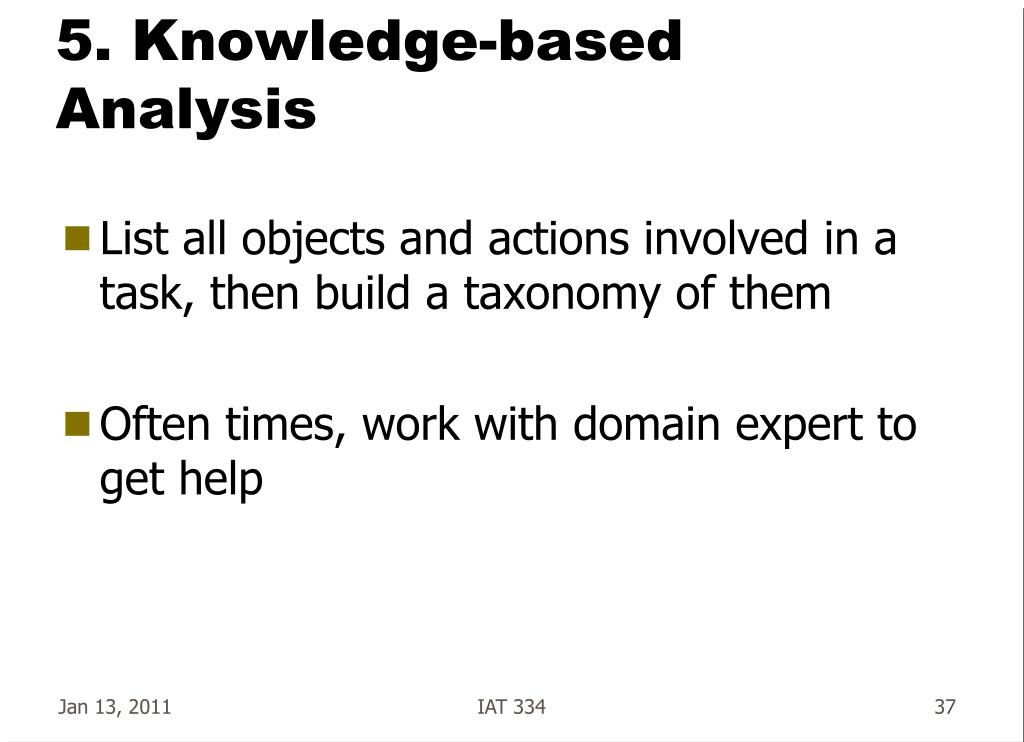 5. Knowledge-based Analysis

List all objects and actions involved in a task, then build a taxonomy of them

Often times, work with domain expert to get help

Jan 13, 2011

IAT 334

37